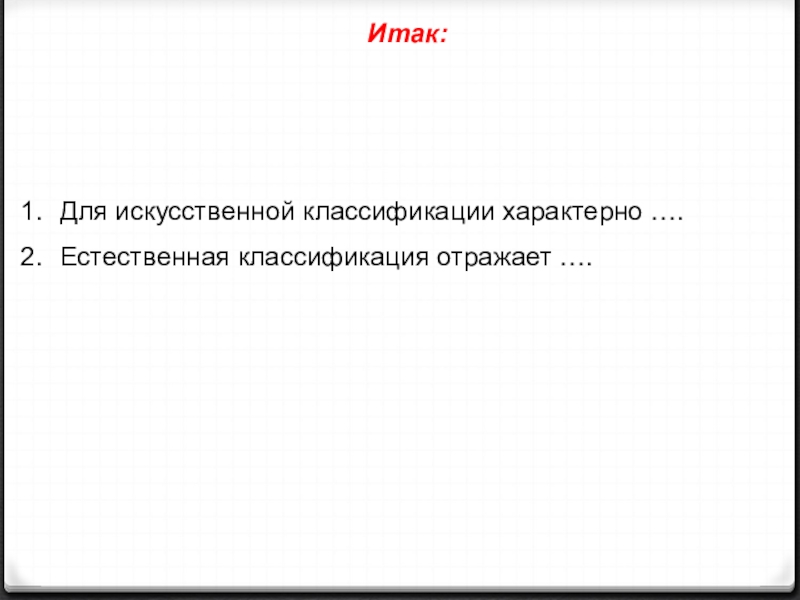 Итак:

1. Для искусственной классификации характерно ….

2. Естественная классификация отражает ….